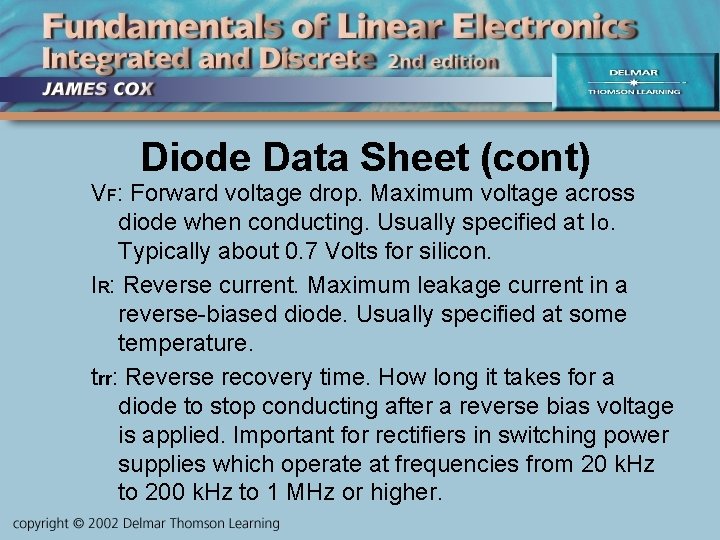 Fundamentals of Linear Electronics
Integrated and Discrete 2nd edition
JAMES COX

DELMAR
THOMSON LEARNING

Diode Data Sheet (cont)

$V_F$: Forward voltage drop. Maximum voltage across diode when conducting. Usually specified at $I_O$. Typically about 0.7 Volts for silicon.

$I_R$: Reverse current. Maximum leakage current in a reverse-biased diode. Usually specified at some temperature.

$t_{rr}$: Reverse recovery time. How long it takes for a diode to stop conducting after a reverse bias voltage is applied. Important for rectifiers in switching power supplies which operate at frequencies from 20 kHz to 200 kHz to 1 MHz or higher.

copyright © 2002 Delmar Thomson Learning